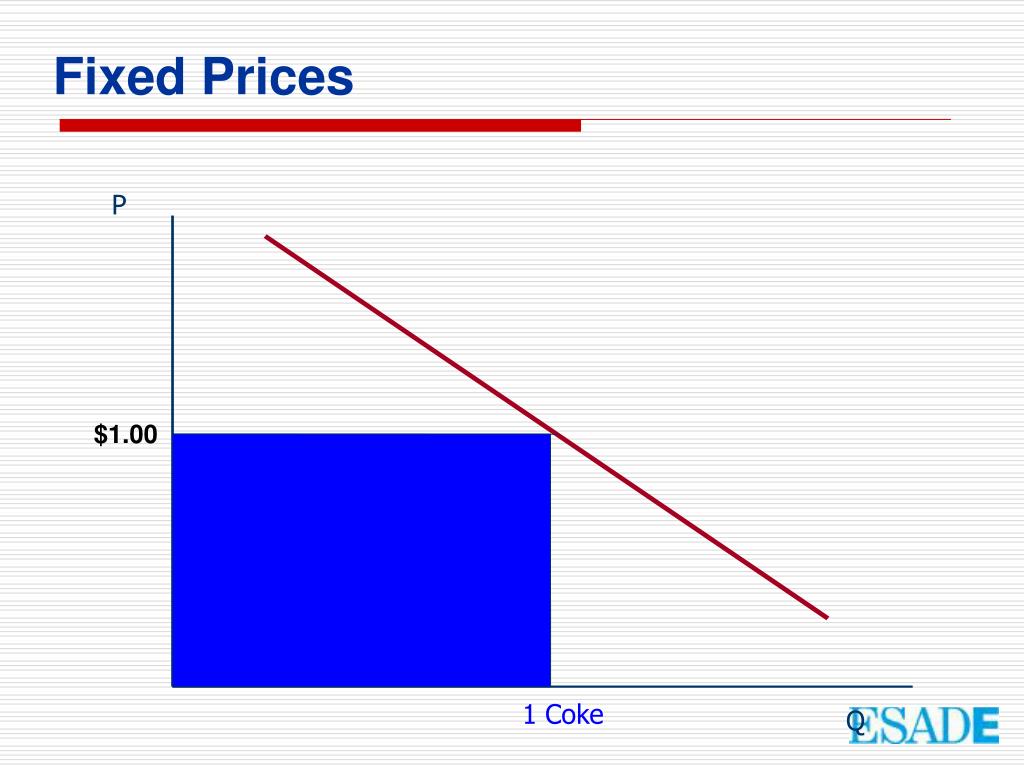 Fixed Prices

P

$1.00

1 Coke

Q

ESADE